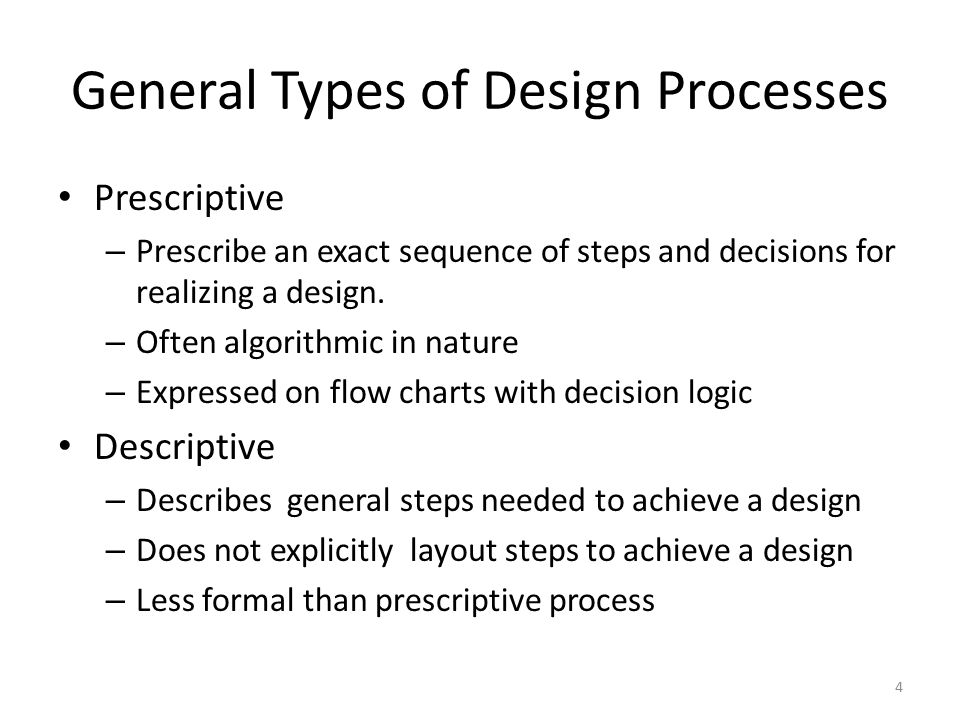 General Types of Design Processes

• Prescriptive
– Prescribe an exact sequence of steps and decisions for realizing a design.
– Often algorithmic in nature
– Expressed on flow charts with decision logic

• Descriptive
– Describes general steps needed to achieve a design
– Does not explicitly layout steps to achieve a design
– Less formal than prescriptive process

4